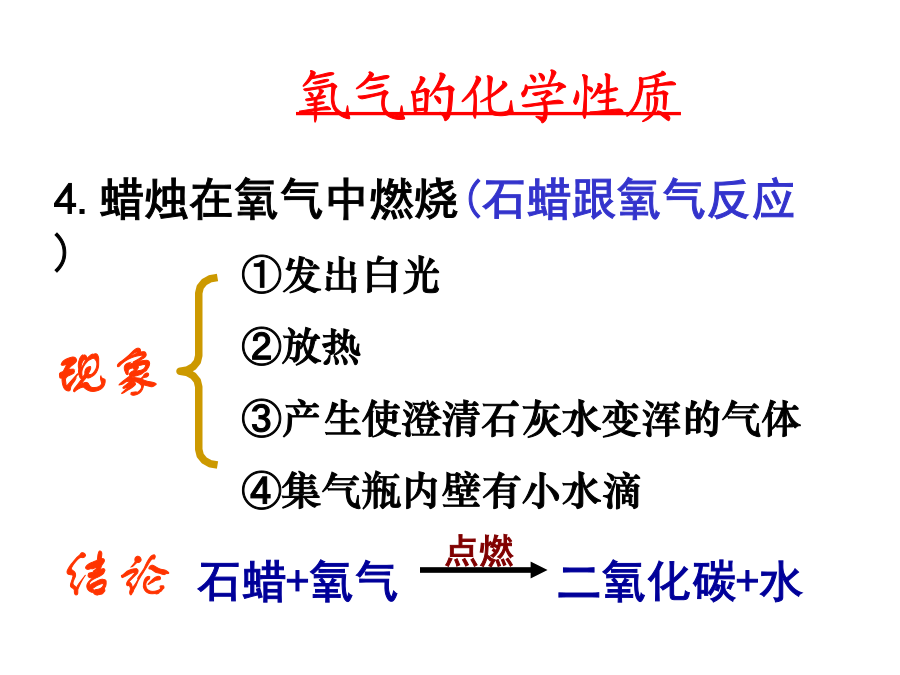 氧气的化学性质

4. 蜡烛在氧气中燃烧（石蜡跟氧气反应）

现象
①发出白光
②放热
③产生使澄清石灰水变浑的气体
④集气瓶内壁有小水滴

结论 石蜡+氧气 $\xrightarrow{点燃}$ 二氧化碳+水